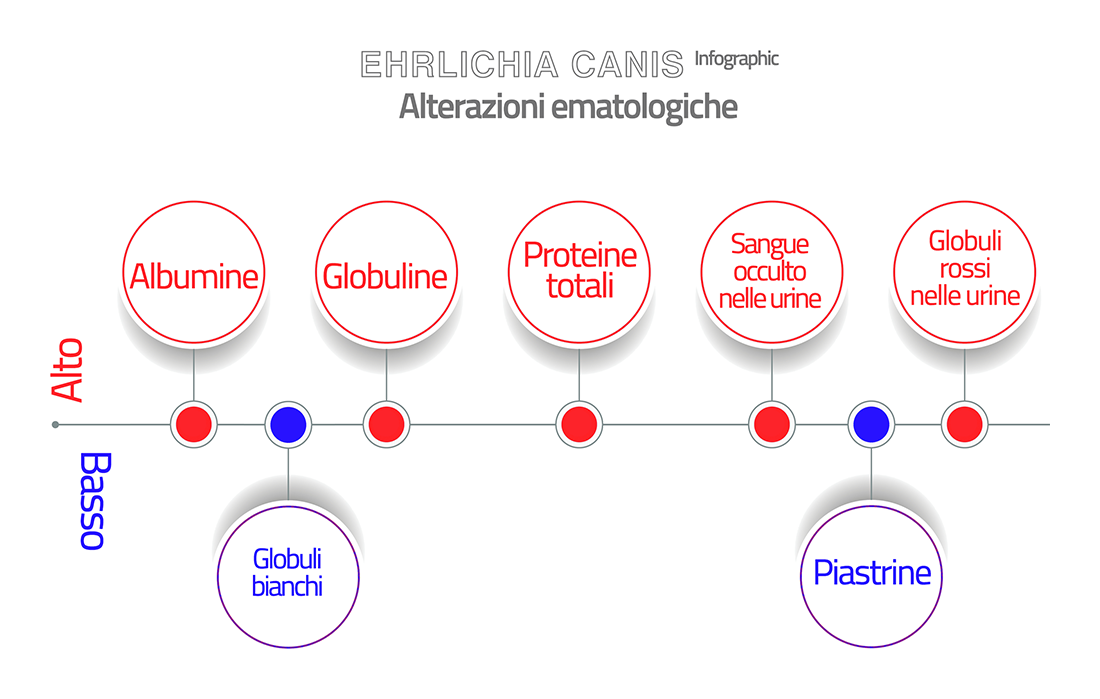 EHRLICHIA CANIS Infographic
Alterazioni ematologiche

Alto

Basso

Albumine

Globuline

Proteine totali

Sangue occulto nelle urine

Globuli rossi nelle urine

Globuli bianchi

Piastrine